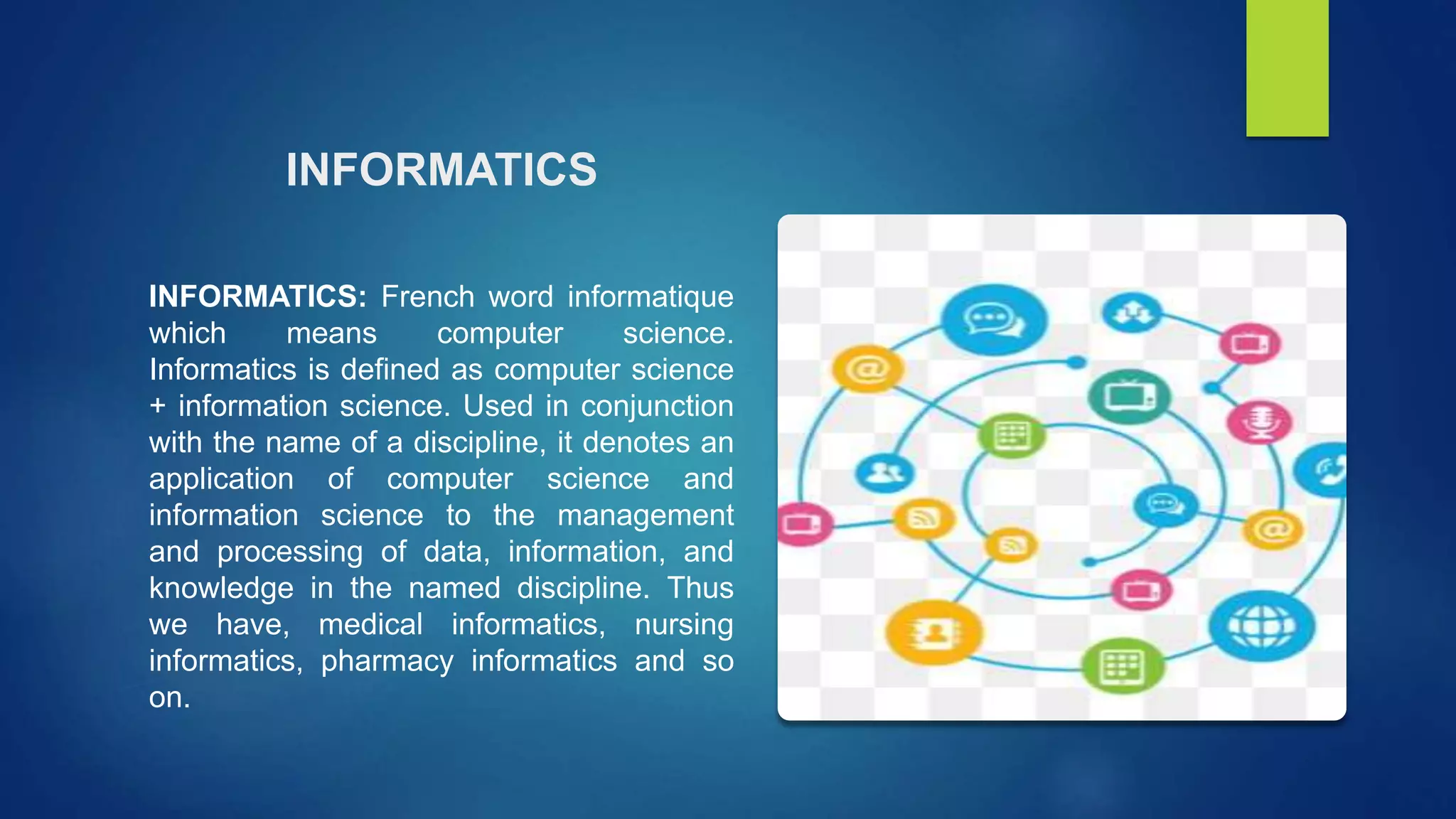 INFORMATICS

INFORMATICS: French word informatique which means computer science. Informatics is defined as computer science + information science. Used in conjunction with the name of a discipline, it denotes an application of computer science and information science to the management and processing of data, information, and knowledge in the named discipline. Thus we have, medical informatics, nursing informatics, pharmacy informatics and so on.